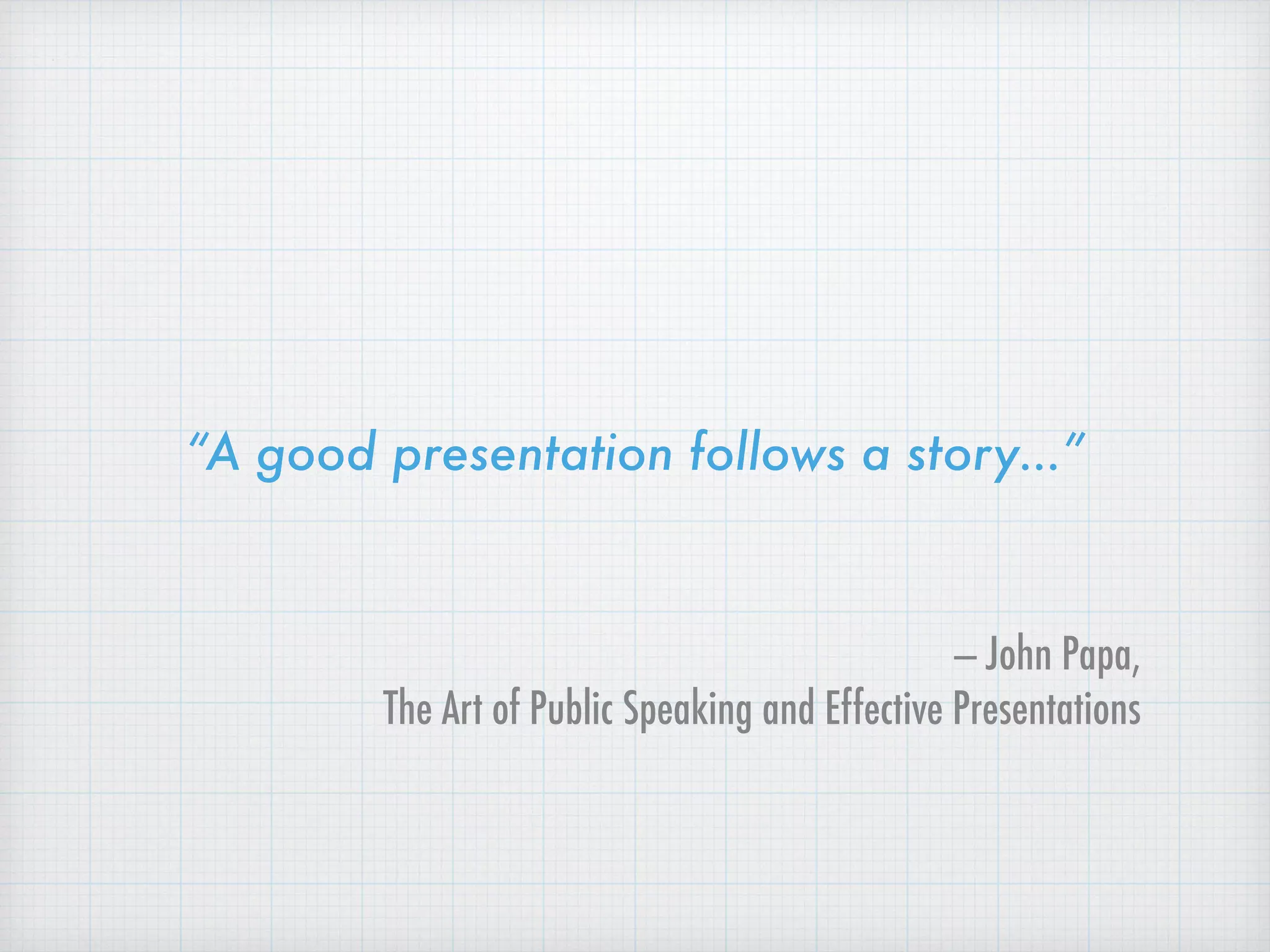 “A good presentation follows a story…”

– John Papa,
The Art of Public Speaking and Effective Presentations